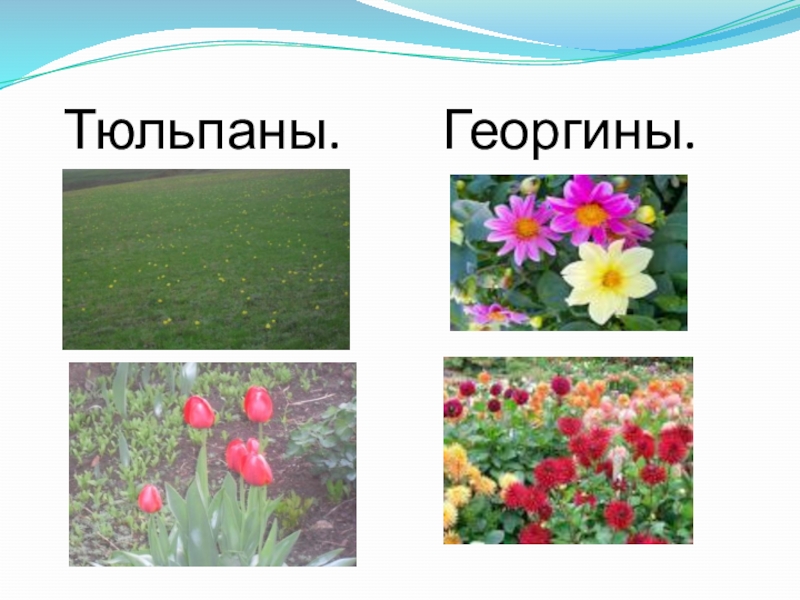 Тюльпаны.

Георгины.